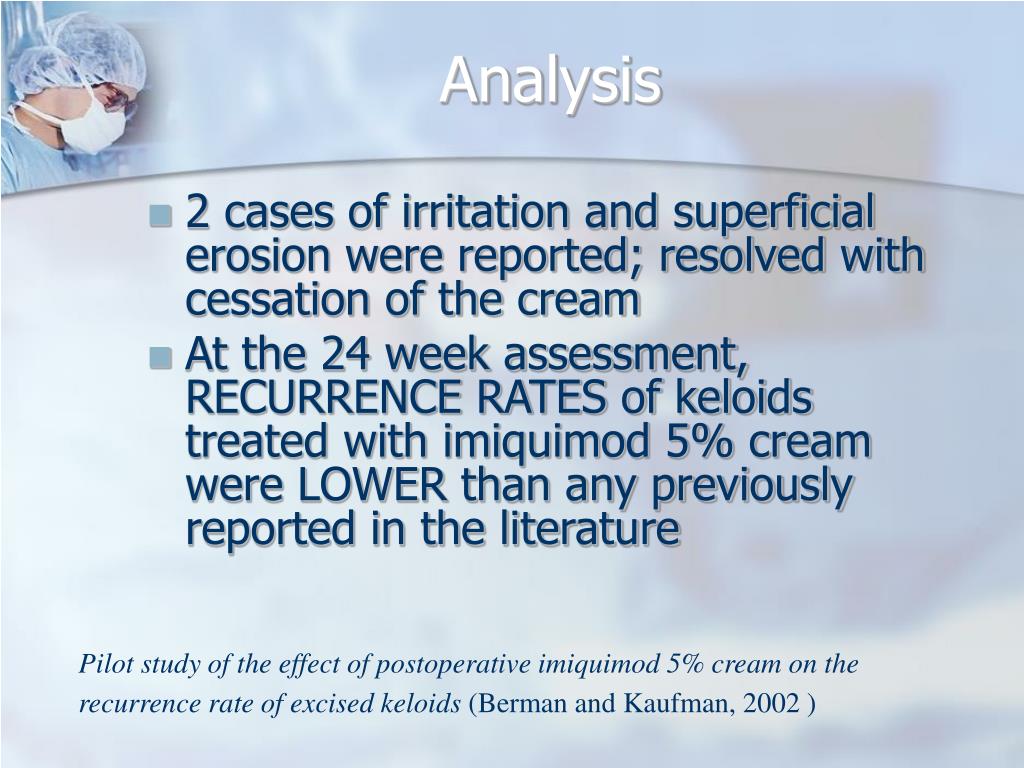 Analysis

2 cases of irritation and superficial erosion were reported; resolved with cessation of the cream

At the 24 week assessment, RECURRENCE RATES of keloids treated with imiquimod 5% cream were LOWER than any previously reported in the literature

Pilot study of the effect of postoperative imiquimod 5% cream on the recurrence rate of excised keloids (Berman and Kaufman, 2002 )